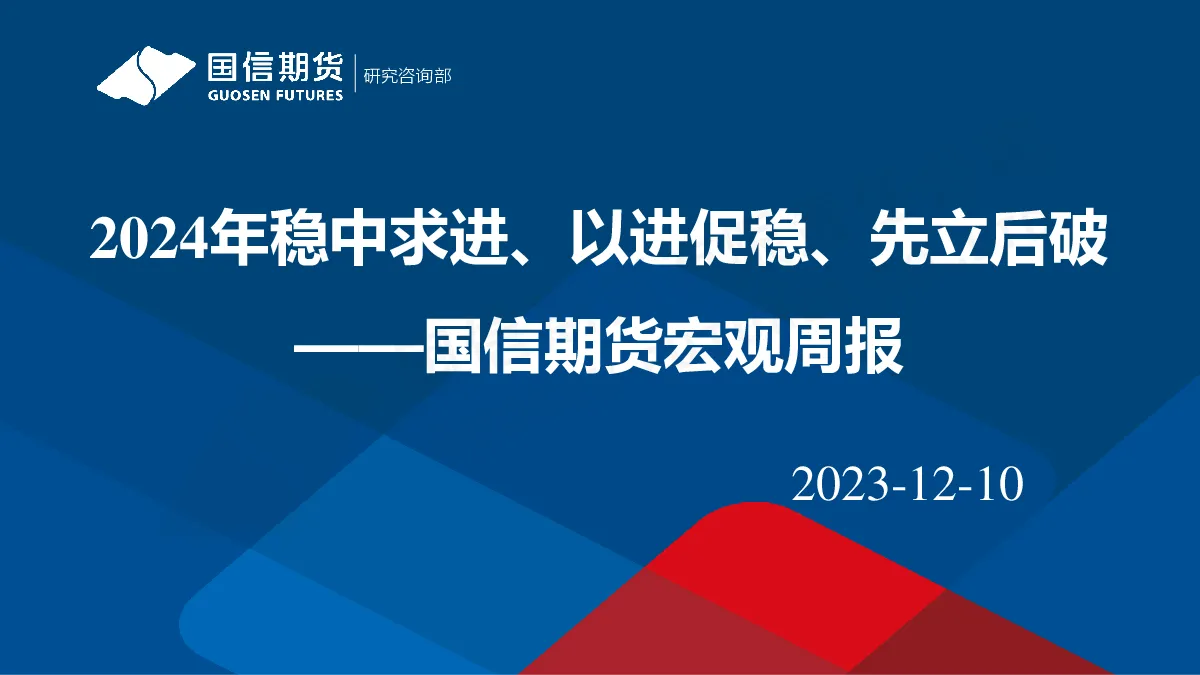 国信期货
GUOSEN FUTURES
研究咨询部

2024年稳中求进、以进促稳、先立后破

——国信期货宏观周报

2023-12-10